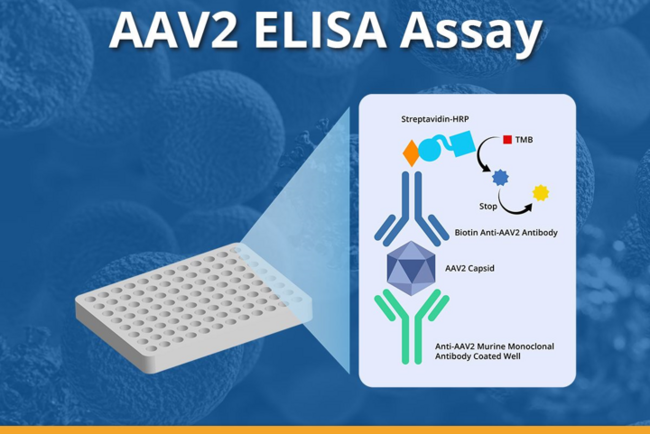 AAV2 ELISA Assay

Streptavidin-HRP

TMB

Stop

Biotin Anti-AAV2 Antibody

AAV2 Capsid

Anti-AAV2 Murine Monoclonal Antibody Coated Well